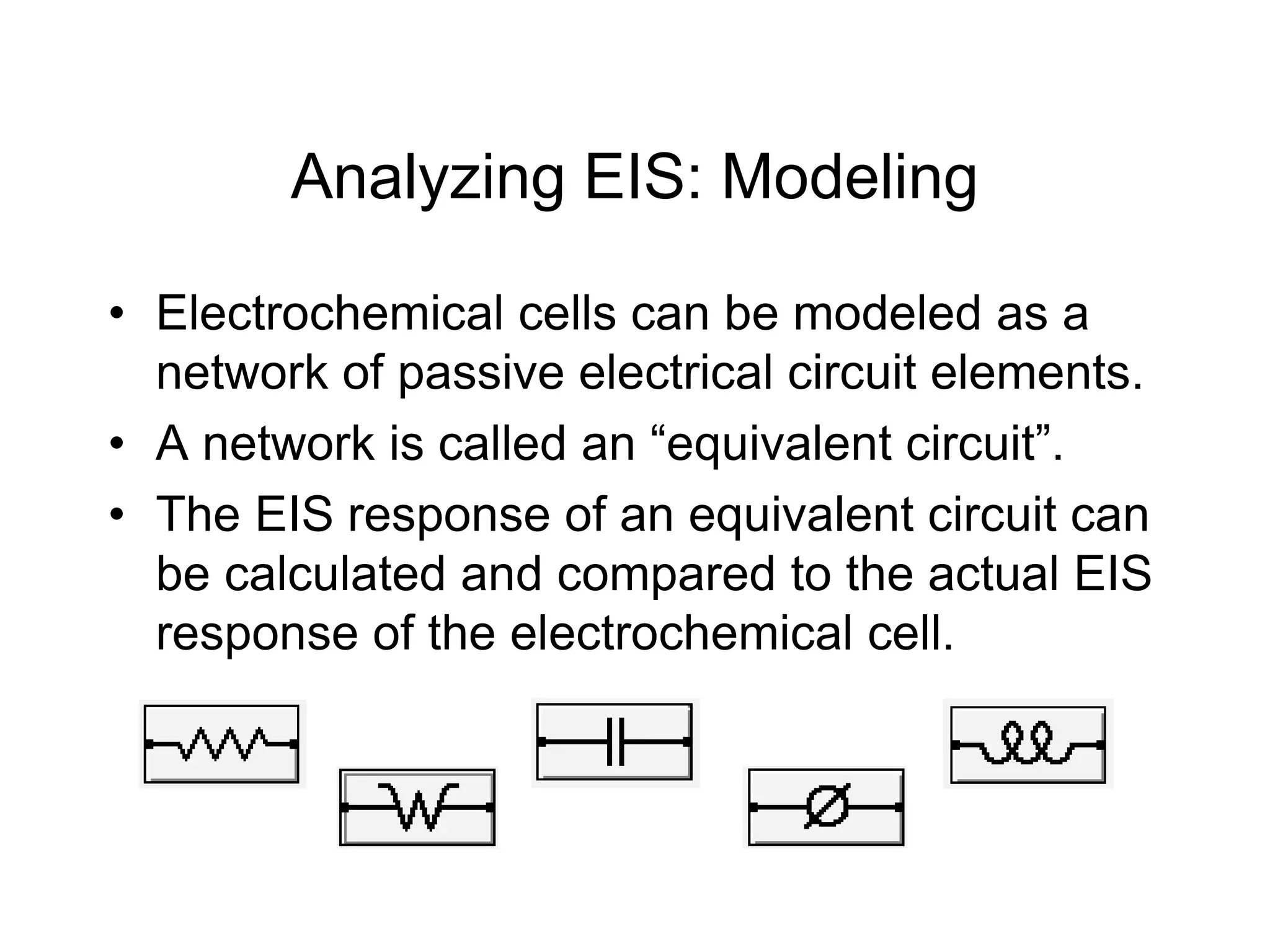 Analyzing EIS: Modeling

• Electrochemical cells can be modeled as a network of passive electrical circuit elements.

• A network is called an “equivalent circuit”.

• The EIS response of an equivalent circuit can be calculated and compared to the actual EIS response of the electrochemical cell.